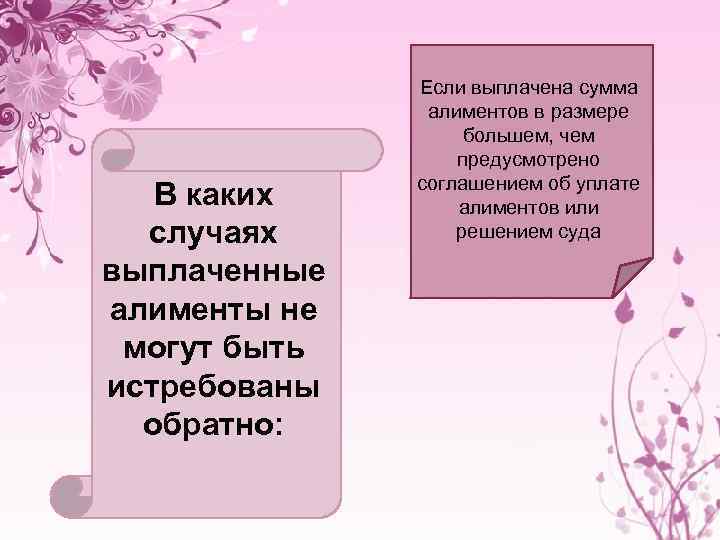 В каких случаях выплаченные алименты не могут быть истребованы обратно:

Если выплачена сумма алиментов в размере большем, чем предусмотрено соглашением об уплате алиментов или решением суда